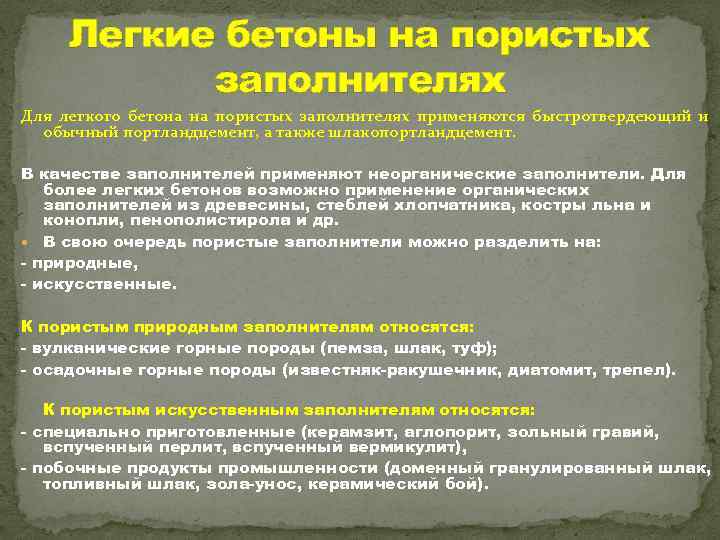 Легкие бетоны на пористых заполнителях

Для легкого бетона на пористых заполнителях применяются быстротвердеющий и обычный портландцемент, а также шлакопортландцемент.

В качестве заполнителей применяют неорганические заполнители. Для более легких бетонов возможно применение органических заполнителей из древесины, стеблей хлопчатника, костры льна и конопли, пенополистирола и др.

В свою очередь пористые заполнители можно разделить на:

- природные,

- искусственные.

К пористым природным заполнителям относятся:

- вулканические горные породы (пемза, шлак, туф);

- осадочные горные породы (известняк-ракушечник, диатомит, трепел).

К пористым искусственным заполнителям относятся:

- специально приготовленные (керамзит, аглопорит, зольный гравий, вспученный перлит, вспученный вермикулит),

- побочные продукты промышленности (доменный гранулированный шлак, топливный шлак, зола-унос, керамический бой).